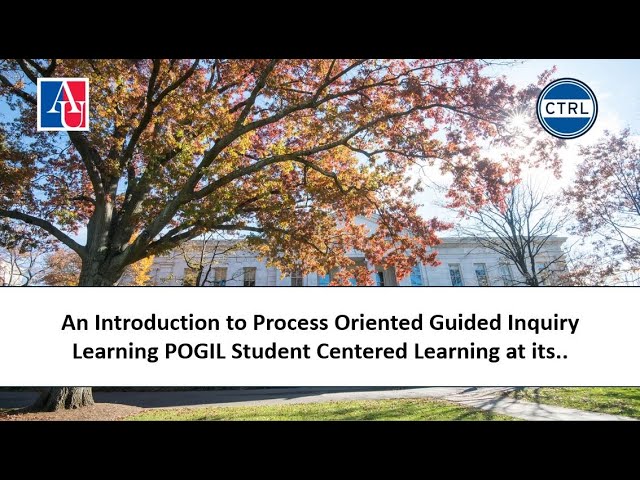 AU

CTRL

An Introduction to Process Oriented Guided Inquiry Learning POGIL Student Centered Learning at its..